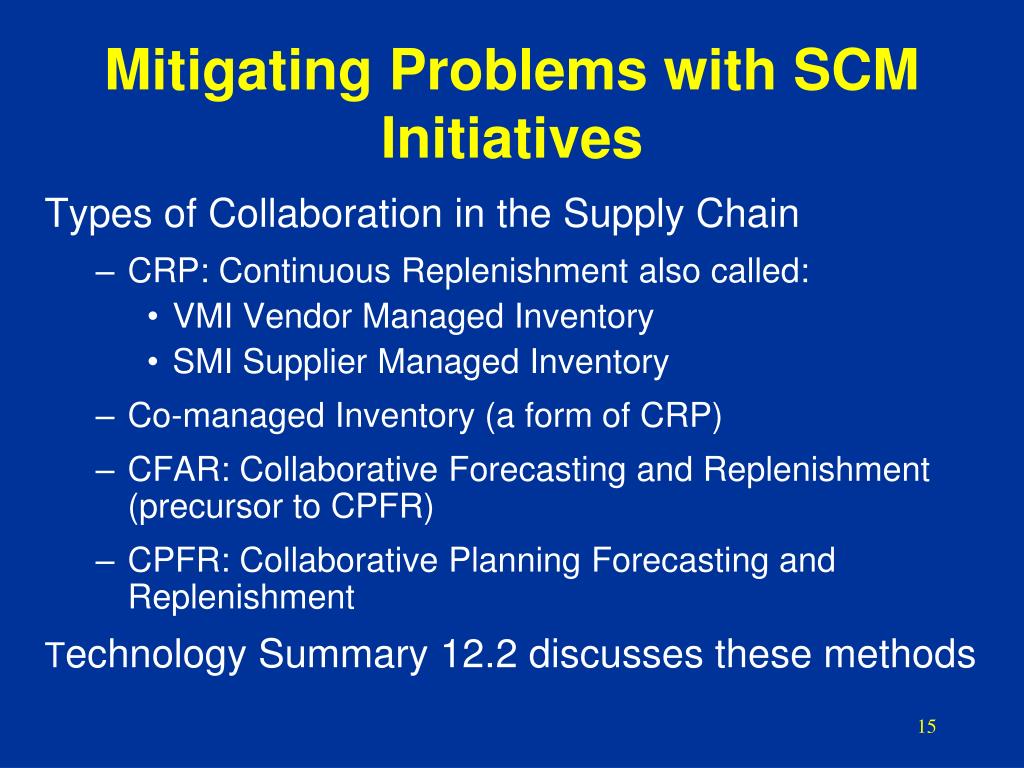 Mitigating Problems with SCM Initiatives

Types of Collaboration in the Supply Chain

– CRP: Continuous Replenishment also called:

• VMI Vendor Managed Inventory

• SMI Supplier Managed Inventory

– Co-managed Inventory (a form of CRP)

– CFAR: Collaborative Forecasting and Replenishment (precursor to CPFR)

– CPFR: Collaborative Planning Forecasting and Replenishment

Technology Summary 12.2 discusses these methods

15